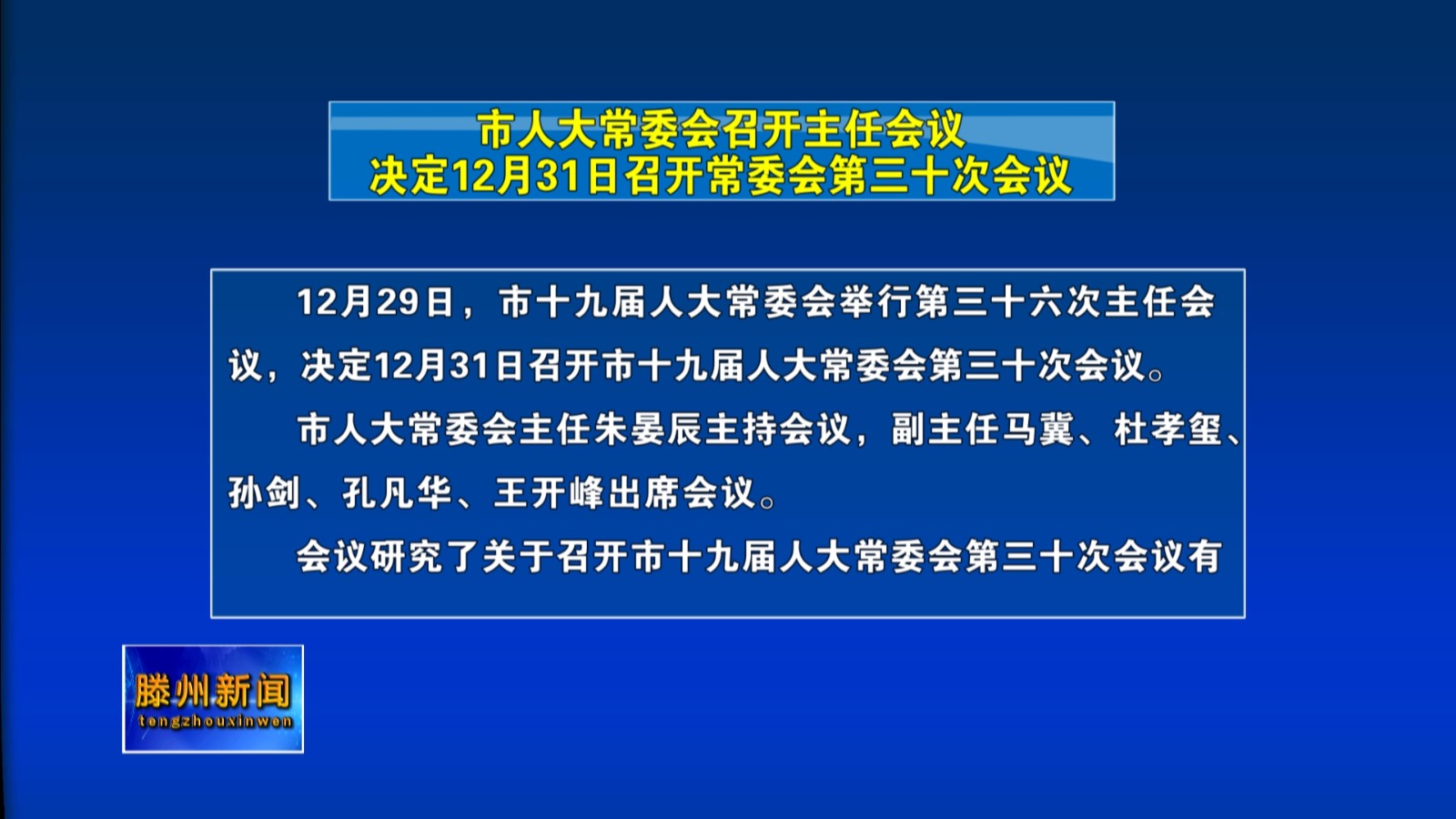 市人大常委会召开主任会议
决定12月31日召开常委会第三十次会议

12月29日，市十九届人大常委会举行第三十六次主任会议，决定12月31日召开市十九届人大常委会第三十次会议。

市人大常委会主任朱晏辰主持会议，副主任马冀、杜孝玺、孙剑、孔凡华、王开峰出席会议。

会议研究了关于召开市十九届人大常委会第三十次会议有

滕州新闻
tengzhouxinwen